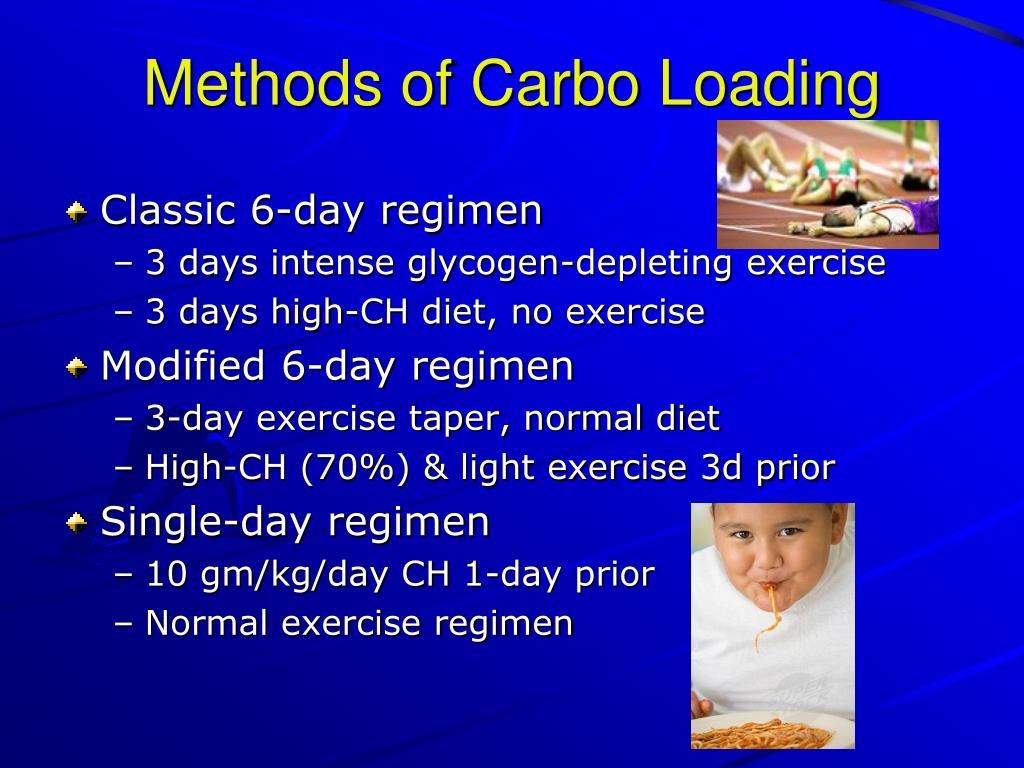 Methods of Carbo Loading

Classic 6-day regimen
– 3 days intense glycogen-depleting exercise
– 3 days high-CH diet, no exercise

Modified 6-day regimen
– 3-day exercise taper, normal diet
– High-CH (70%) & light exercise 3d prior

Single-day regimen
– 10 gm/kg/day CH 1-day prior
– Normal exercise regimen